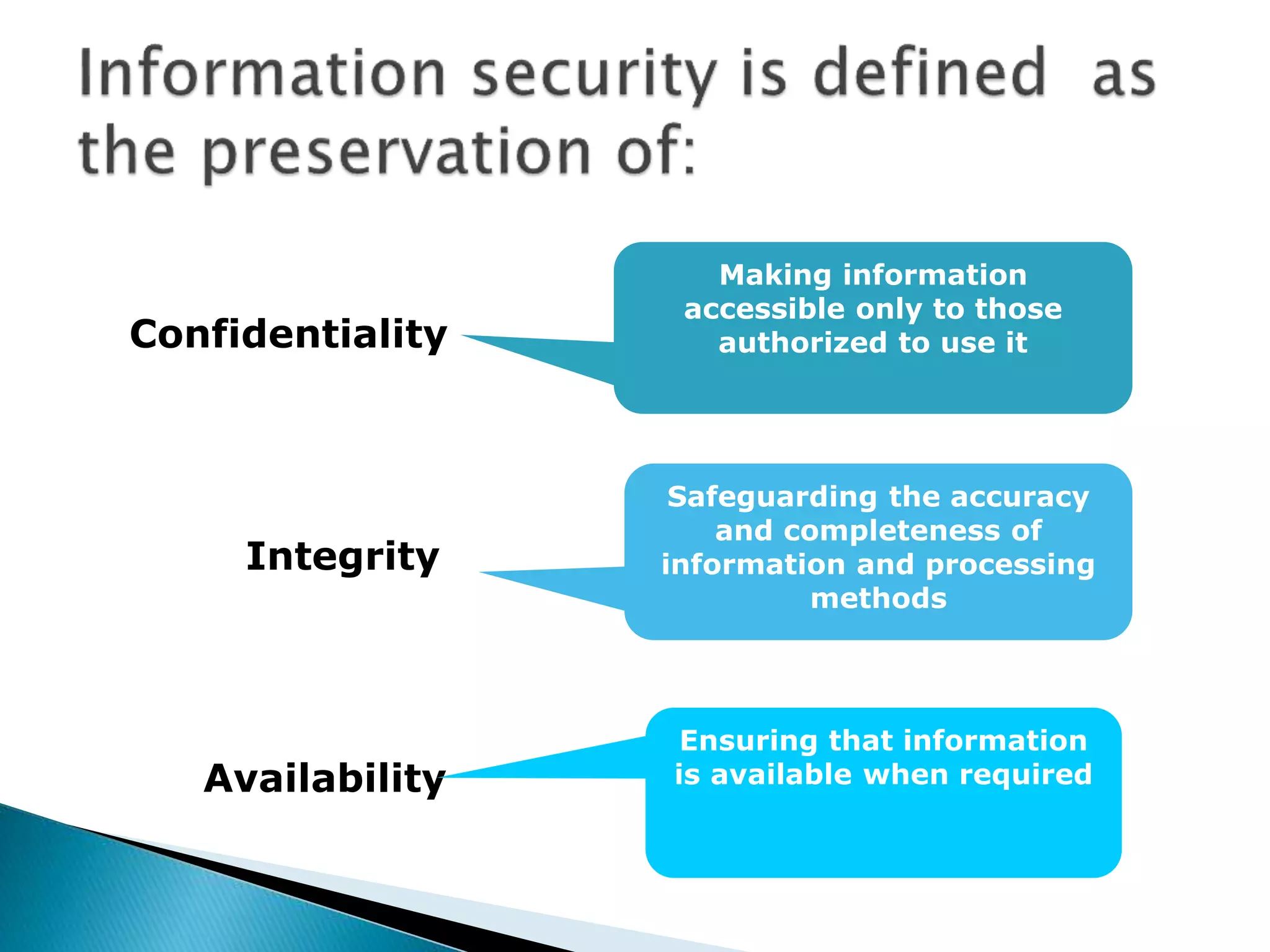 Information security is defined as the preservation of:

Confidentiality

Making information accessible only to those authorized to use it

Integrity

Safeguarding the accuracy and completeness of information and processing methods

Availability

Ensuring that information is available when required